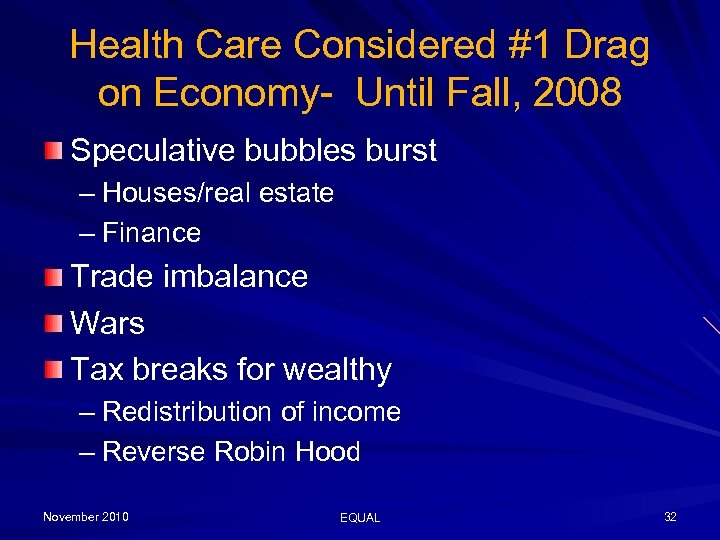 Health Care Considered #1 Drag on Economy-  Until Fall, 2008

Speculative bubbles burst
– Houses/real estate
– Finance

Trade imbalance

Wars

Tax breaks for wealthy
– Redistribution of income
– Reverse Robin Hood

November 2010

EQUAL

32